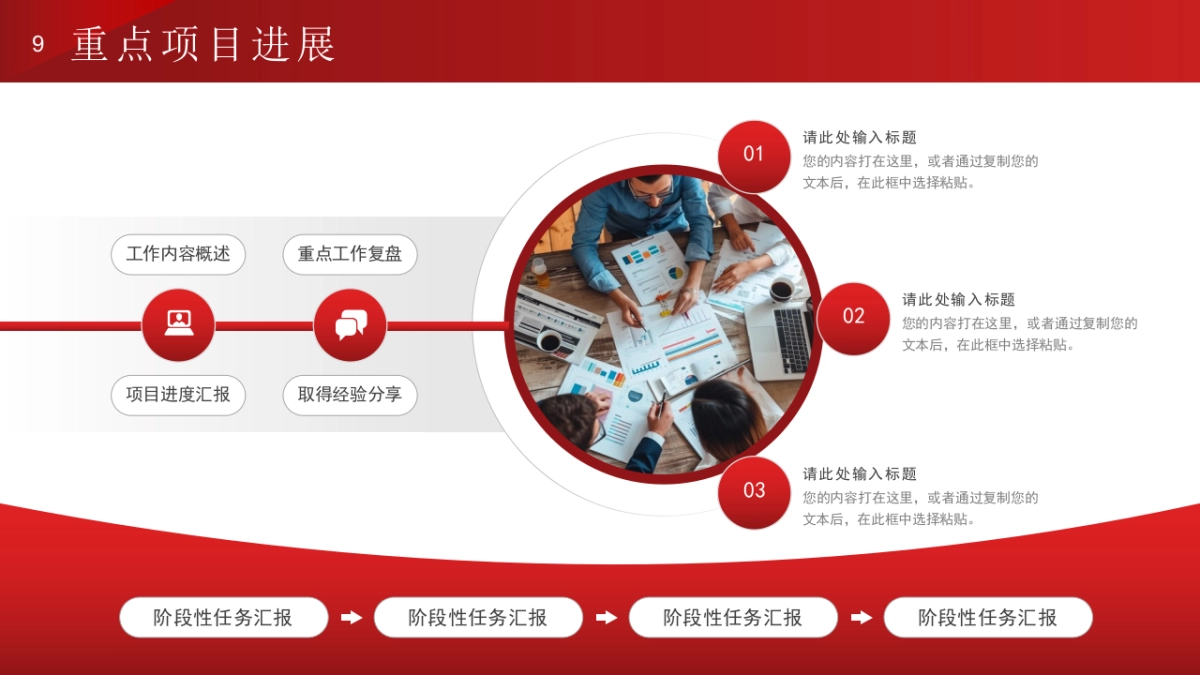 9 重点项目进展

工作内容概述

重点工作复盘

项目进度汇报

取得经验分享

01
请此处输入标题
您的内容打在这里，或者通过复制您的文本后，在此框中选择粘贴。

02
请此处输入标题
您的内容打在这里，或者通过复制您的文本后，在此框中选择粘贴。

03
请此处输入标题
您的内容打在这里，或者通过复制您的文本后，在此框中选择粘贴。

阶段性任务汇报

阶段性任务汇报

阶段性任务汇报

阶段性任务汇报